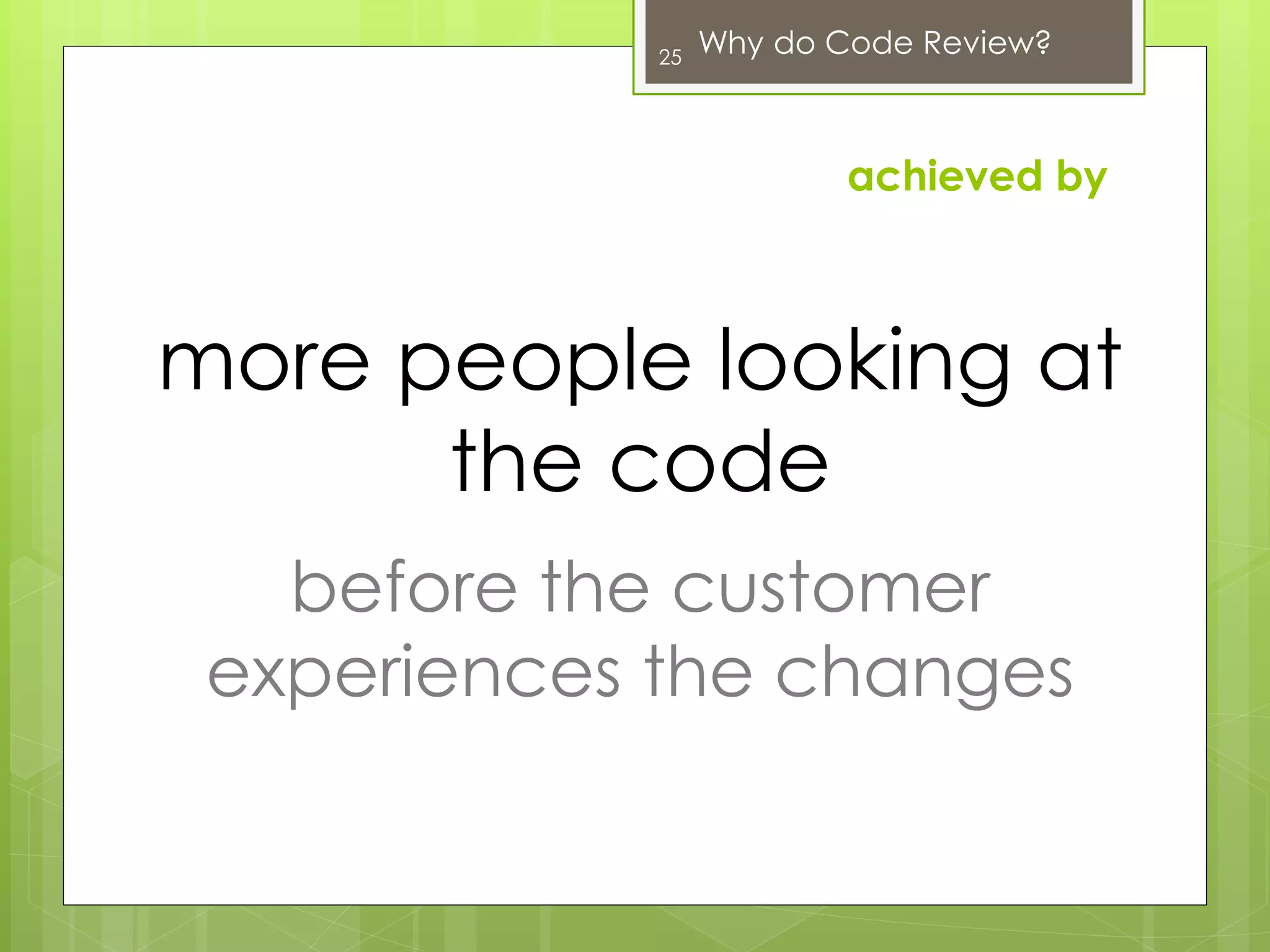 25 Why do Code Review?

achieved by

more people looking at the code

before the customer experiences the changes